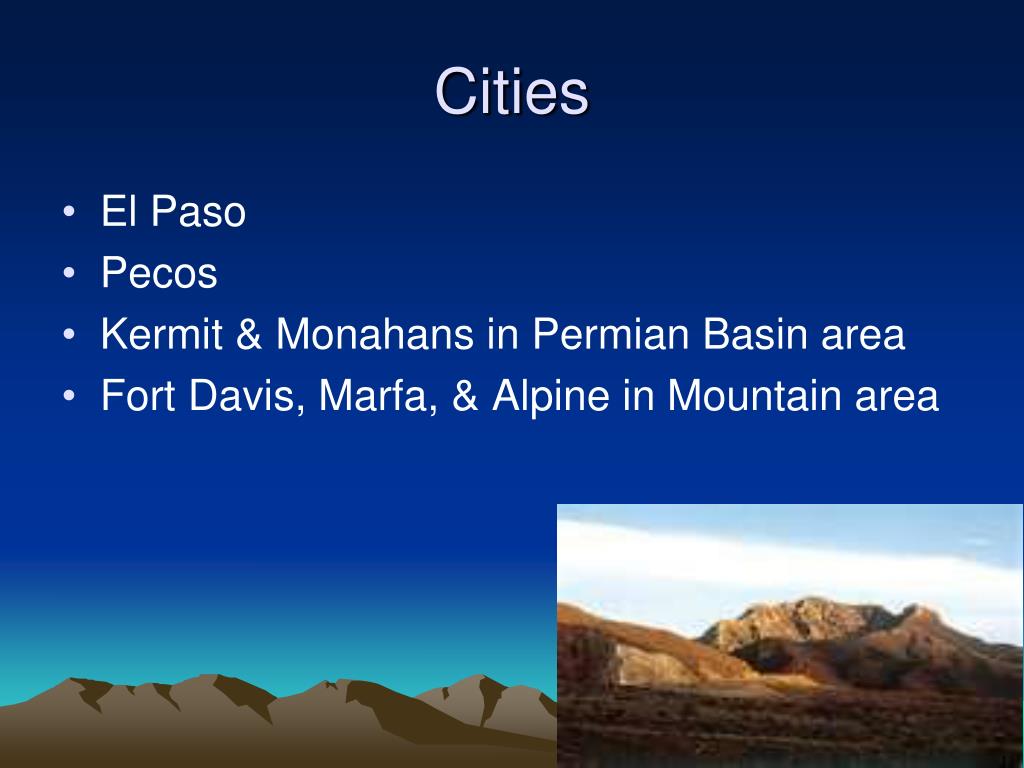 Cities

• El Paso
• Pecos
• Kermit & Monahans in Permian Basin area
• Fort Davis, Marfa, & Alpine in Mountain area